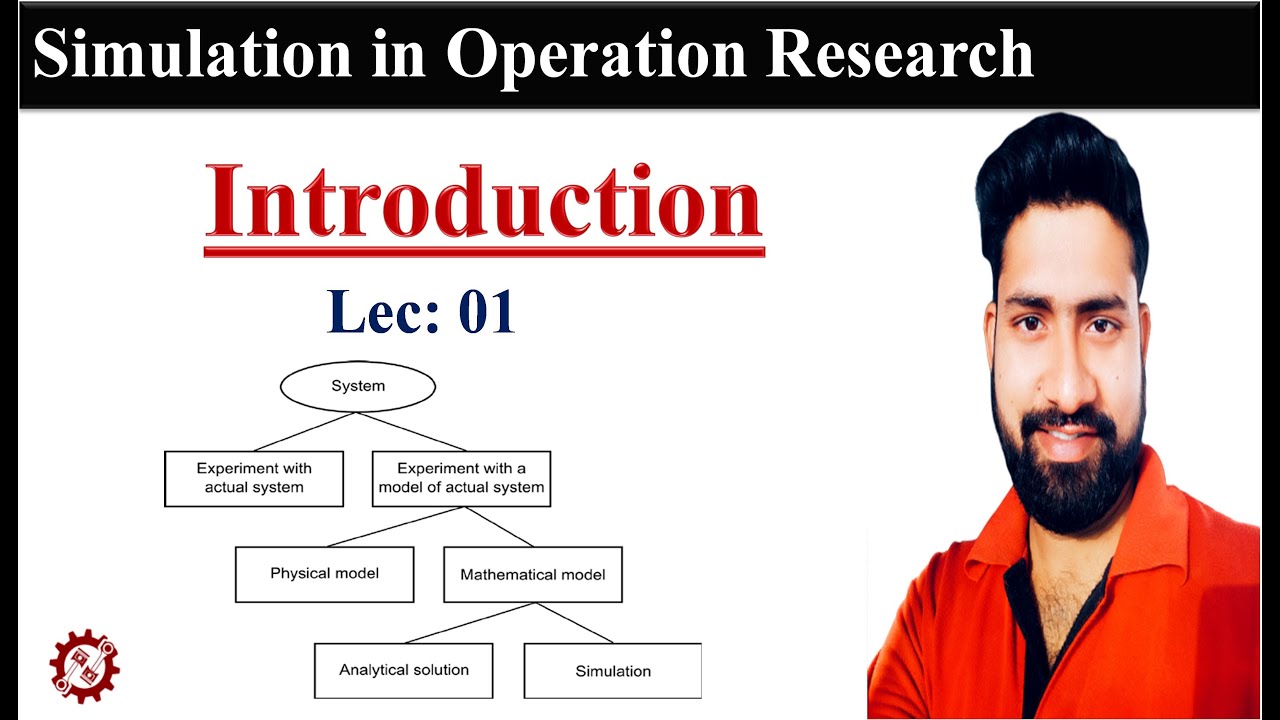 Simulation in Operation Research

Introduction

Lec: 01

System

Experiment with actual system

Experiment with a model of actual system

Physical model

Mathematical model

Analytical solution

Simulation